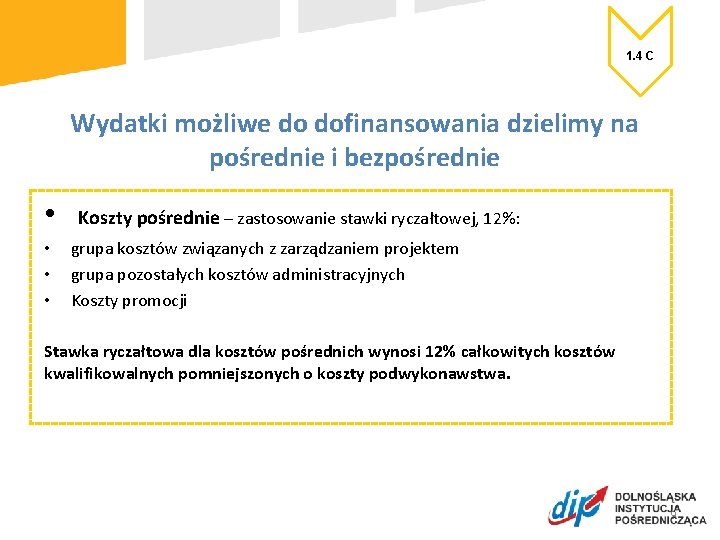 1.4 C

Wydatki możliwe do dofinansowania dzielimy na pośrednie i bezpośrednie

• Koszty pośrednie – zastosowanie stawki ryczałtowej, 12%:

• grupa kosztów związanych z zarządzaniem projektem
• grupa pozostałych kosztów administracyjnych
• Koszty promocji

Stawka ryczałtowa dla kosztów pośrednich wynosi 12% całkowitych kosztów kwalifikowalnych pomniejszonych o koszty podwykonawstwa.

dip DOLNOŚLĄSKA INSTYTUCJA POŚREDNICZĄCA